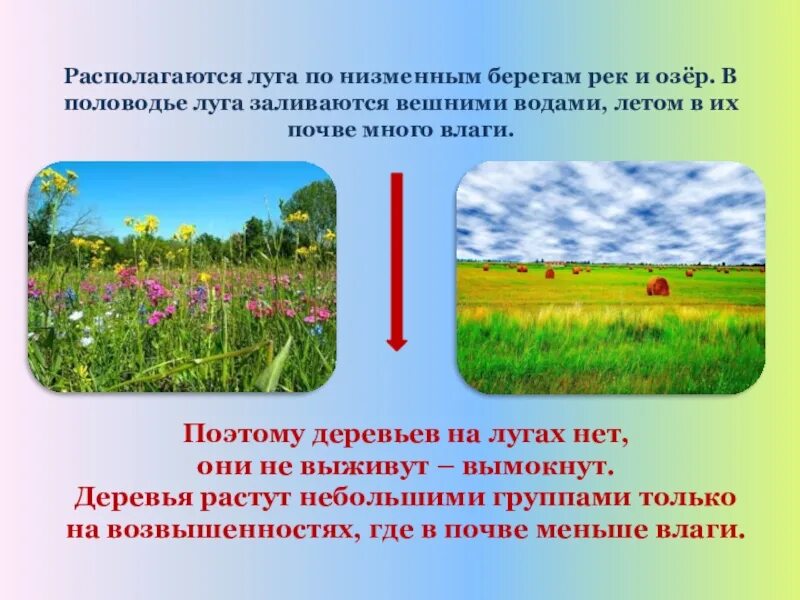 Располагаются луга по низменным берегам рек и озёр. В половодье луга заливаются вешними водами, летом в их почве много влаги.

Поэтому деревьев на лугах нет, они не выживут – вымокнут. Деревья растут небольшими группами только на возвышенностях, где в почве меньше влаги.